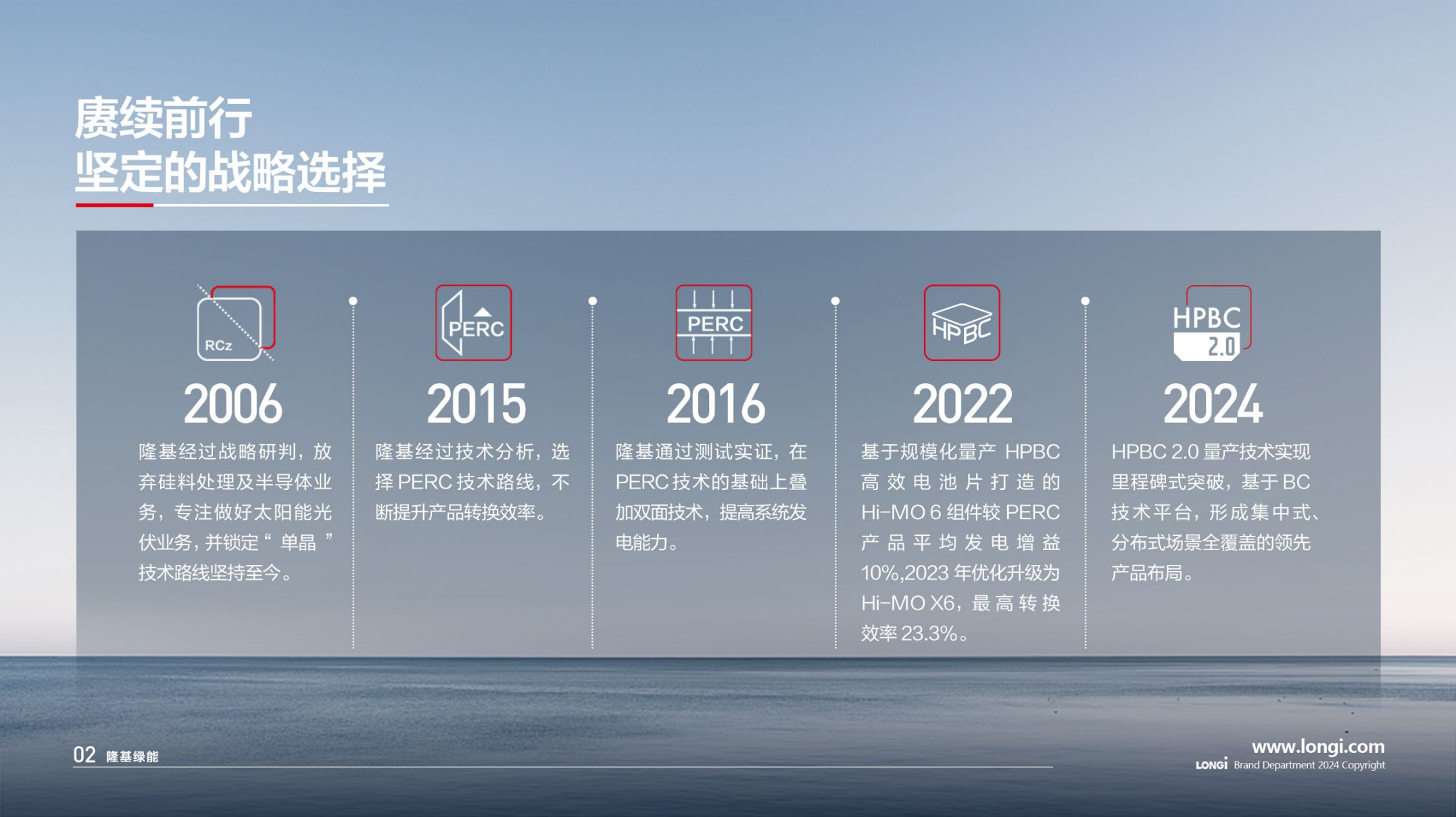 赓续前行
坚定的战略选择

RCz

2006

隆基经过战略研判，放弃硅料处理及半导体业务，专注做好太阳能光伏业务，并锁定“单晶”技术路线坚持至今。

PERC

2015

隆基经过技术分析，选择 PERC 技术路线，不断提升产品转换效率。

PERC

2016

隆基通过测试实证，在 PERC 技术的基础上叠加双面技术，提高系统发电能力。

HPBC

2022

基于规模化量产 HPBC 高效电池片打造的 Hi-MO 6 组件较 PERC 产品平均发电增益 10%,2023 年优化升级为 Hi-MO X6，最高转换效率 23.3%。

HPBC 2.0

2024

HPBC 2.0 量产技术实现里程碑式突破，基于 BC 技术平台，形成集中式、分布式场景全覆盖的领先产品布局。

02 隆基绿能

www.longi.com
LONGi Brand Department 2024 Copyright